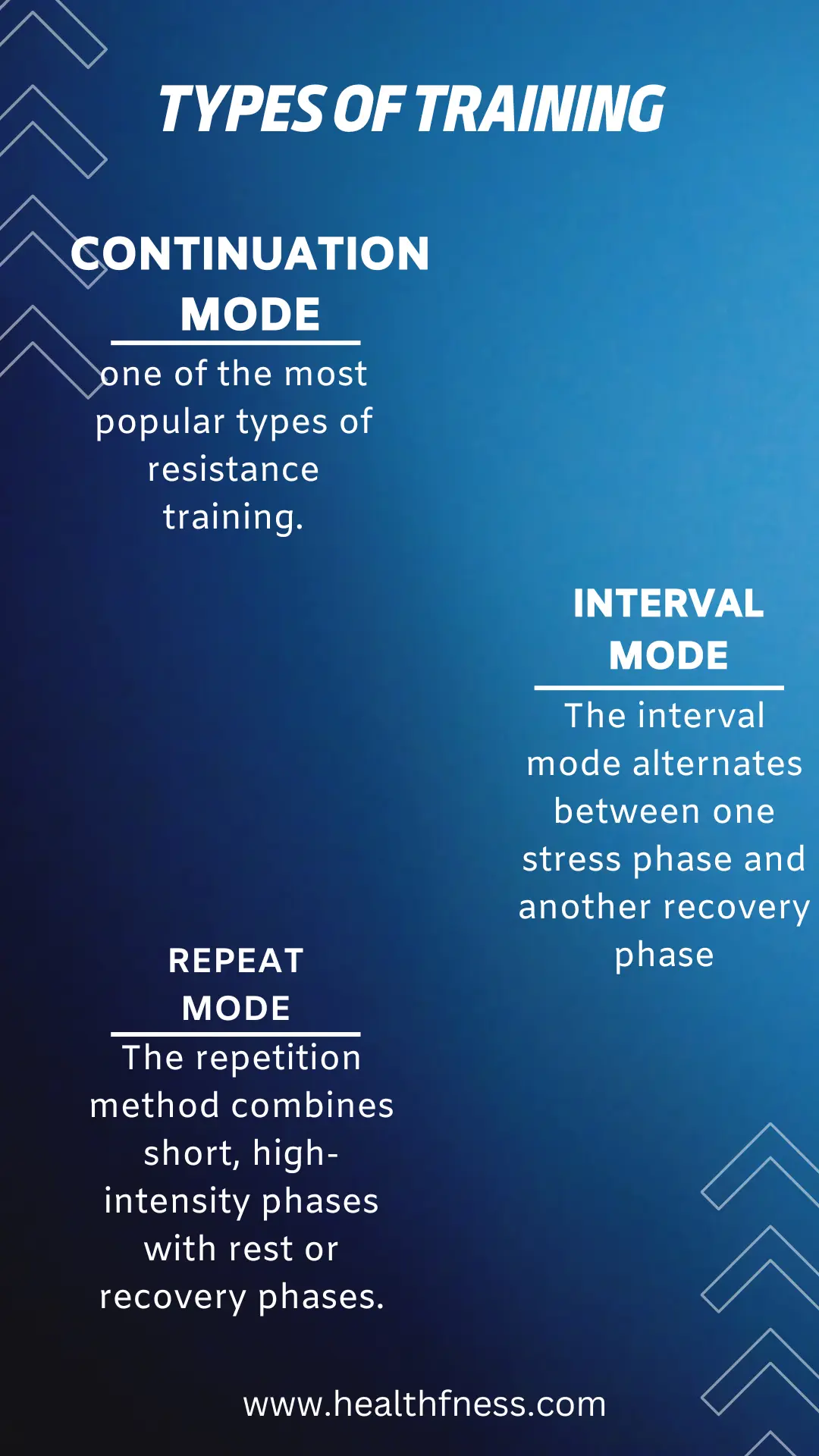 TYPES OF TRAINING

CONTINUATION MODE

one of the most popular types of resistance training.

INTERVAL MODE

The interval mode alternates between one stress phase and another recovery phase

REPEAT MODE

The repetition method combines short, high-intensity phases with rest or recovery phases.

www.healthfness.com